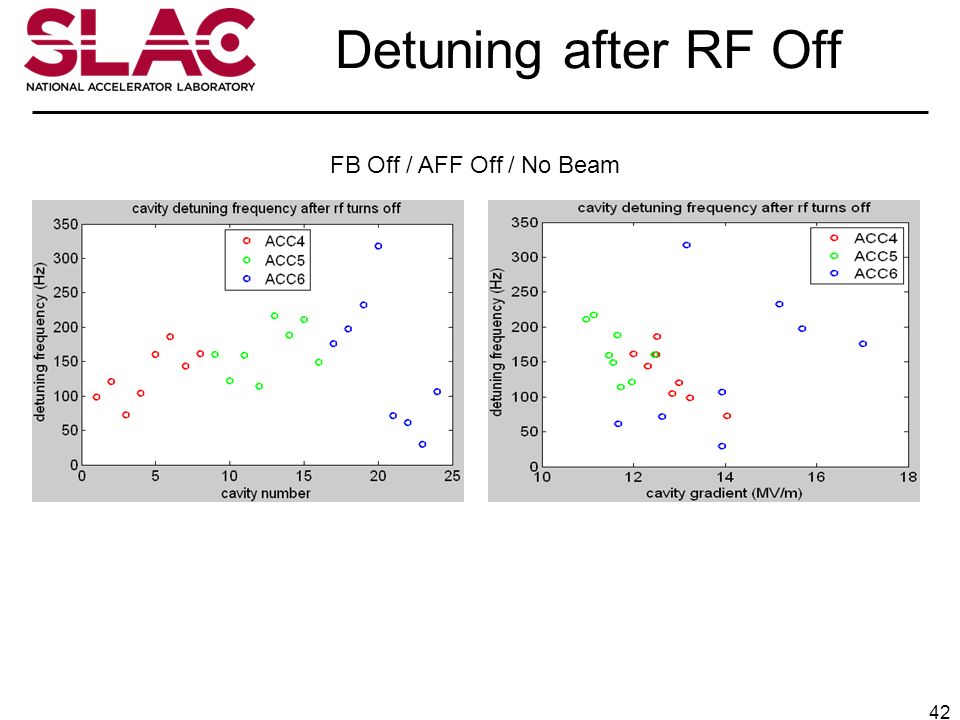 SLAC
NATIONAL ACCELERATOR LABORATORY

Detuning after RF Off

FB Off / AFF Off / No Beam

cavity detuning frequency after rf turns off

ACC4
ACC5
ACC6

detuning frequency (Hz)

350
300
250
200
150
100
50
0

0 5 10 15 20 25

cavity number

cavity detuning frequency after rf turns off

ACC4
ACC5
ACC6

detuning frequency (Hz)

350
300
250
200
150
100
50
0

10 12 14 16 18

cavity gradient (MV/m)

42